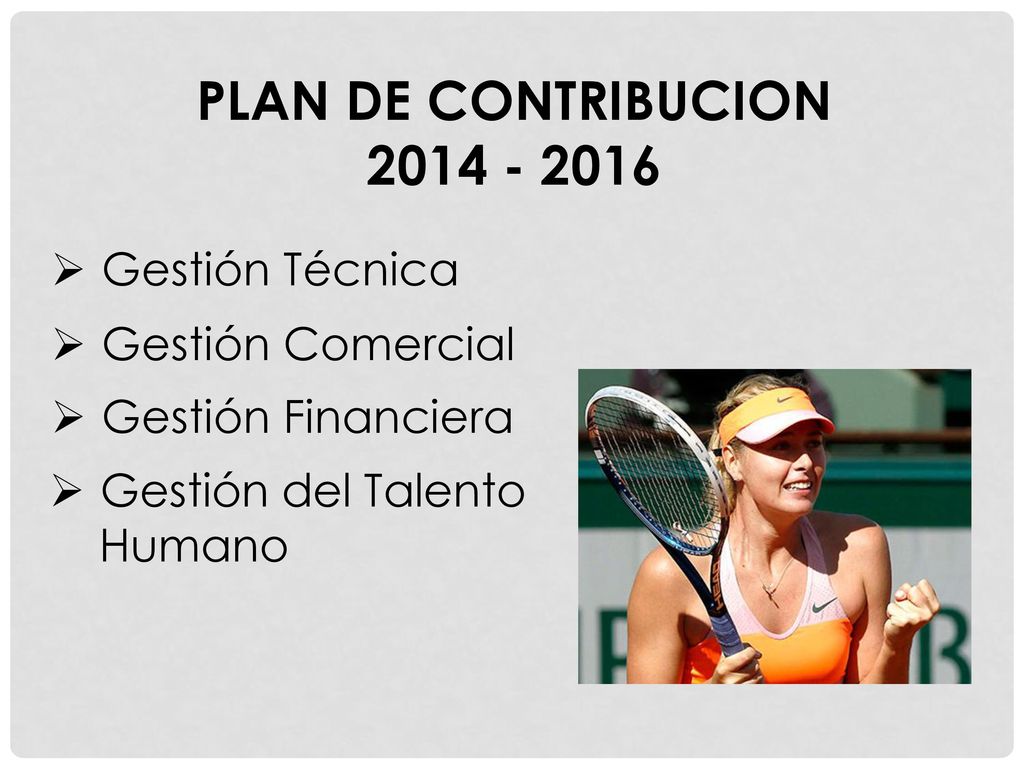 PLAN DE CONTRIBUCION
2014 - 2016

➢ Gestión Técnica
➢ Gestión Comercial
➢ Gestión Financiera
➢ Gestión del Talento Humano